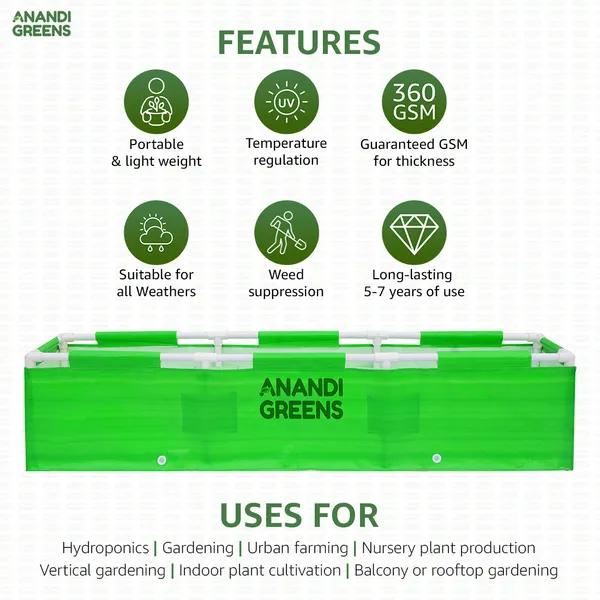 ANANDI
GREENS

FEATURES

UV

360
GSM

Portable
& light weight

Temperature
regulation

Guaranteed GSM
for thickness

Suitable for
all Weathers

Weed
suppression

Long-lasting
5-7 years of use

ANANDI
GREENS

USES FOR

Hydroponics | Gardening | Urban farming | Nursery plant production
Vertical gardening | Indoor plant cultivation | Balcony or rooftop gardening